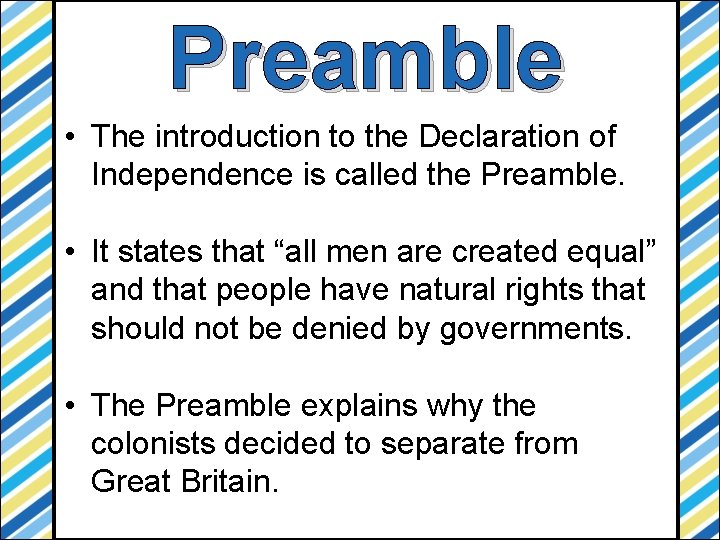 Preamble

• The introduction to the Declaration of Independence is called the Preamble.

• It states that “all men are created equal” and that people have natural rights that should not be denied by governments.

• The Preamble explains why the colonists decided to separate from Great Britain.